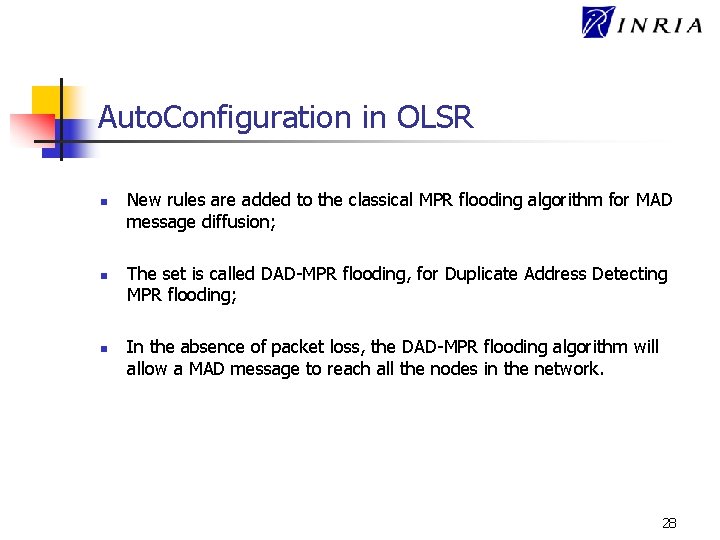 INRIA

AutoConfiguration in OLSR

New rules are added to the classical MPR flooding algorithm for MAD message diffusion;

The set is called DAD-MPR flooding, for Duplicate Address Detecting MPR flooding;

In the absence of packet loss, the DAD-MPR flooding algorithm will allow a MAD message to reach all the nodes in the network.

28